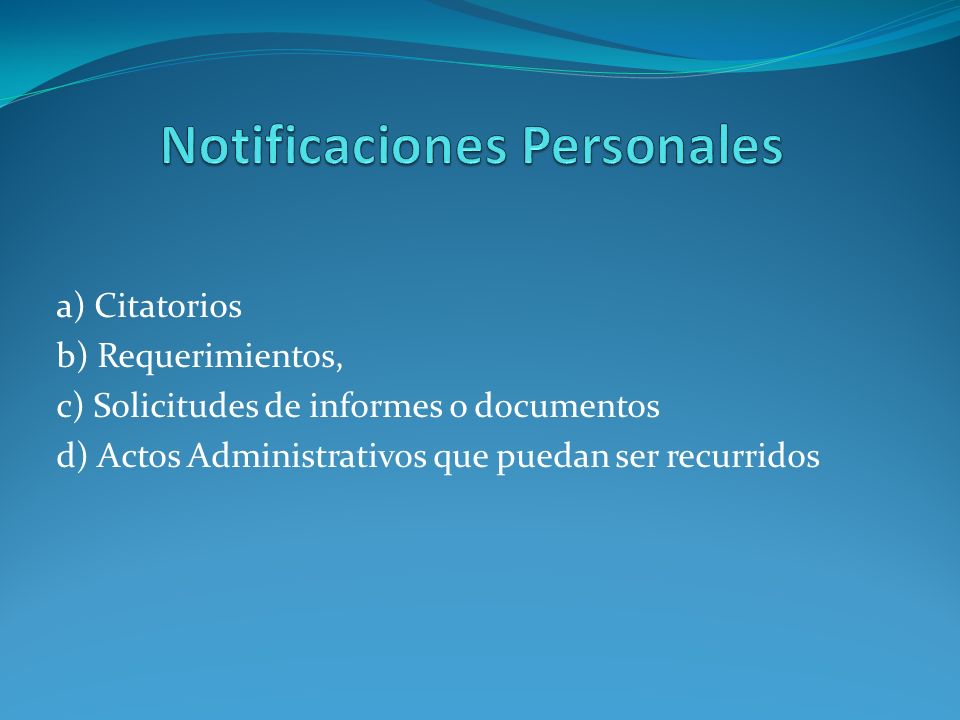 Notificaciones Personales

a) Citatorios
b) Requerimientos,
c) Solicitudes de informes o documentos
d) Actos Administrativos que puedan ser recurridos